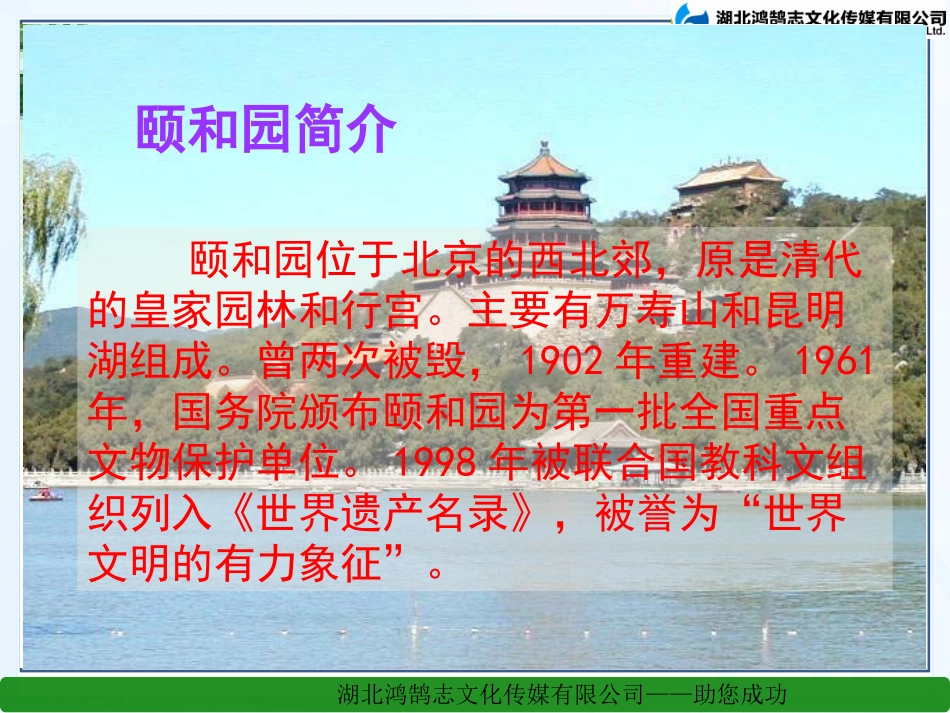 湖北鸿鹄志文化传媒有限公司 Ltd.

颐和园简介

颐和园位于北京的西北郊，原是清代的皇家园林和行宫。主要有万寿山和昆明湖组成。曾两次被毁，1902 年重建。1961 年，国务院颁布颐和园为第一批全国重点文物保护单位。1998 年被联合国教科文组织列入《世界遗产名录》，被誉为“世界文明的有力象征”。

湖北鸿鹄志文化传媒有限公司——助您成功